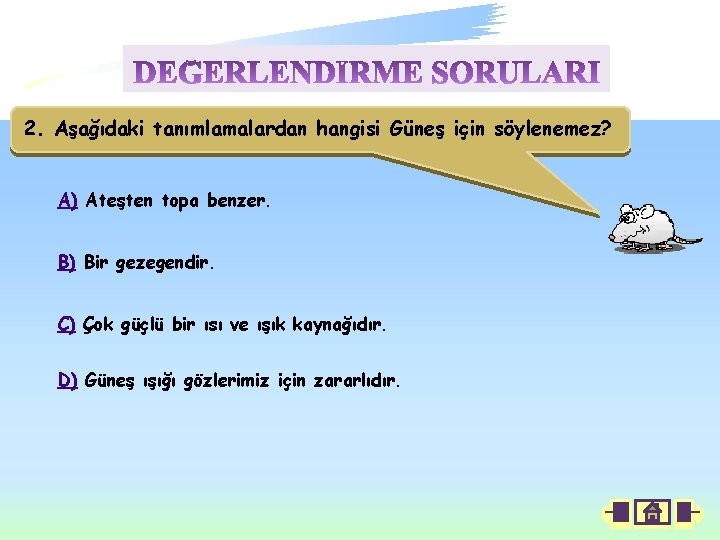 DEGERLENDIRME SORULARI

2. Aşağıdaki tanımlamalardan hangisi Güneş için söylenemez?

A) Ateşten topa benzer.

B) Bir gezegendir.

C) Çok güçlü bir ısı ve ışık kaynağıdır.

D) Güneş ışığı gözlerimiz için zararlıdır.